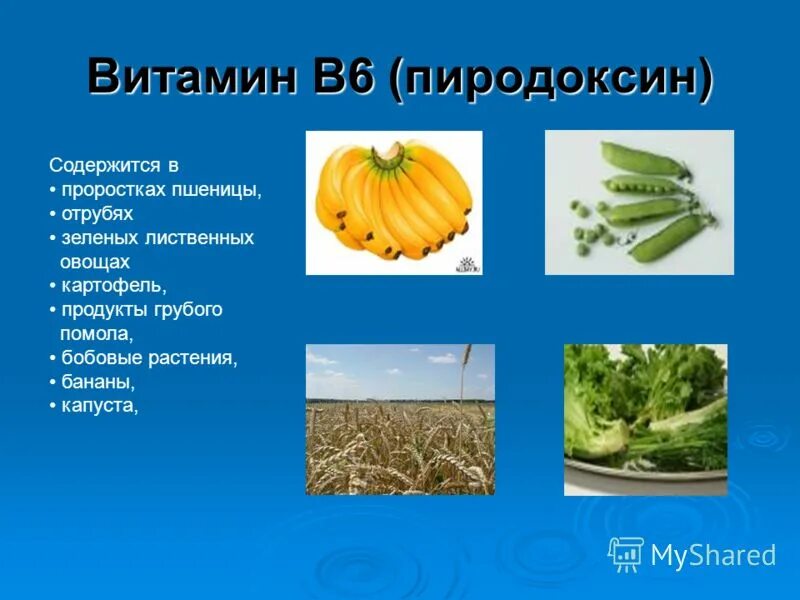 Витамин В6 (пиродоксин)

Содержится в
• проростках пшеницы,
• отрубях
• зеленых лиственных овощах
• картофель,
• продукты грубого помола,
• бобовые растения,
• бананы,
• капуста,

MyShared